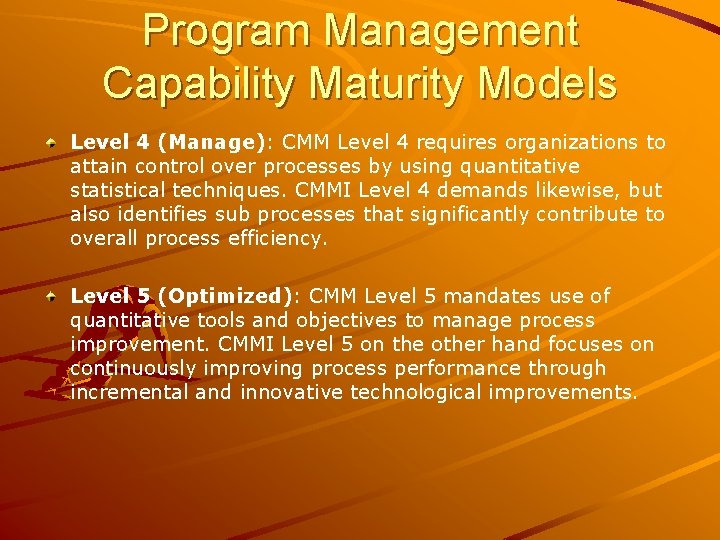 Program Management Capability Maturity Models

Level 4 (Manage): CMM Level 4 requires organizations to attain control over processes by using quantitative statistical techniques. CMMI Level 4 demands likewise, but also identifies sub processes that significantly contribute to overall process efficiency.

Level 5 (Optimized): CMM Level 5 mandates use of quantitative tools and objectives to manage process improvement. CMMI Level 5 on the other hand focuses on continuously improving process performance through incremental and innovative technological improvements.